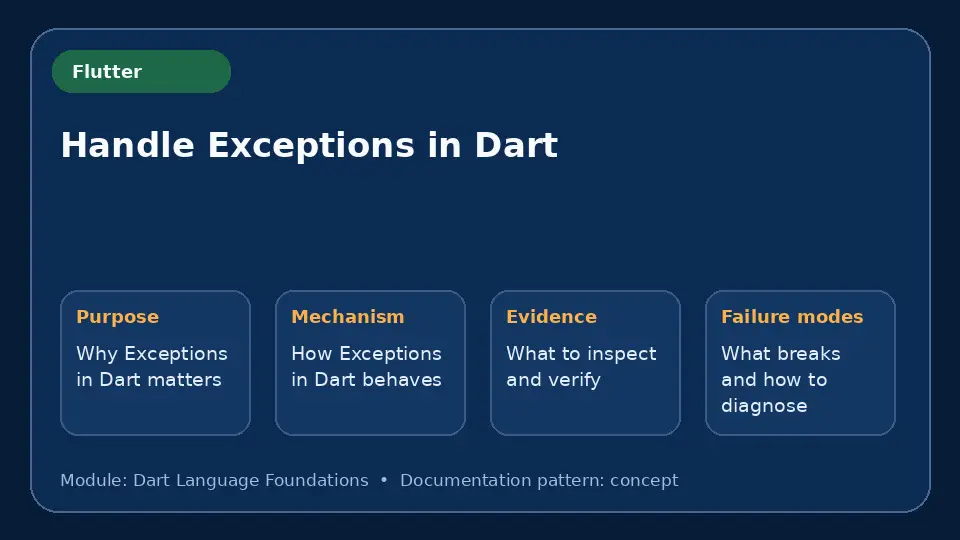 Flutter

Handle Exceptions in Dart

Purpose
Why Exceptions in Dart matters

Mechanism
How Exceptions in Dart behaves

Evidence
What to inspect and verify

Failure modes
What breaks and how to diagnose

Module: Dart Language Foundations • Documentation pattern: concept